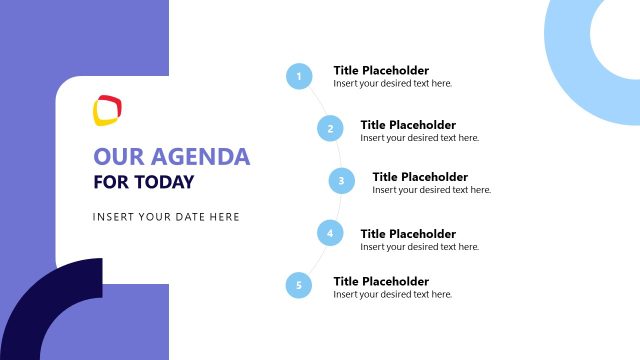 OUR AGENDA
FOR TODAY

INSERT YOUR DATE HERE

1
Title Placeholder
Insert your desired text here.

2
Title Placeholder
Insert your desired text here.

3
Title Placeholder
Insert your desired text here.

4
Title Placeholder
Insert your desired text here.

5
Title Placeholder
Insert your desired text here.